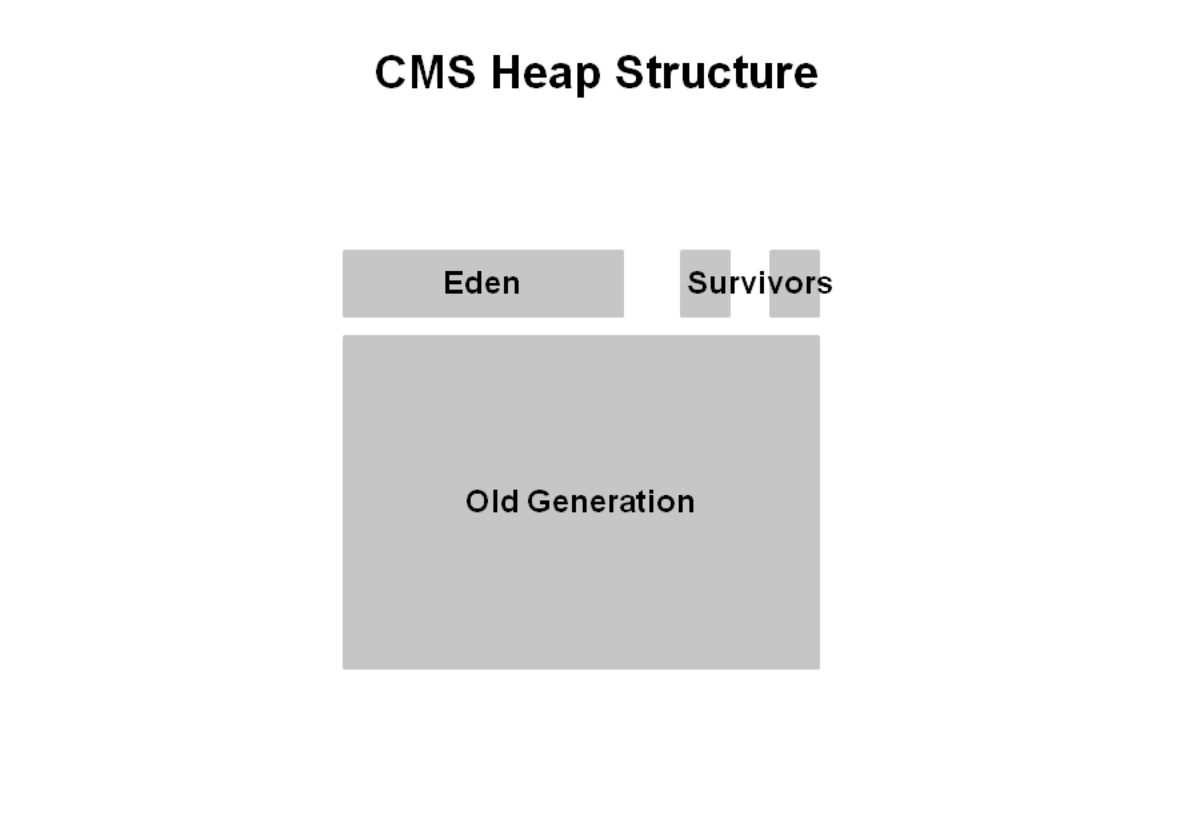 CMS Heap Structure

Eden

Survivors

Old Generation